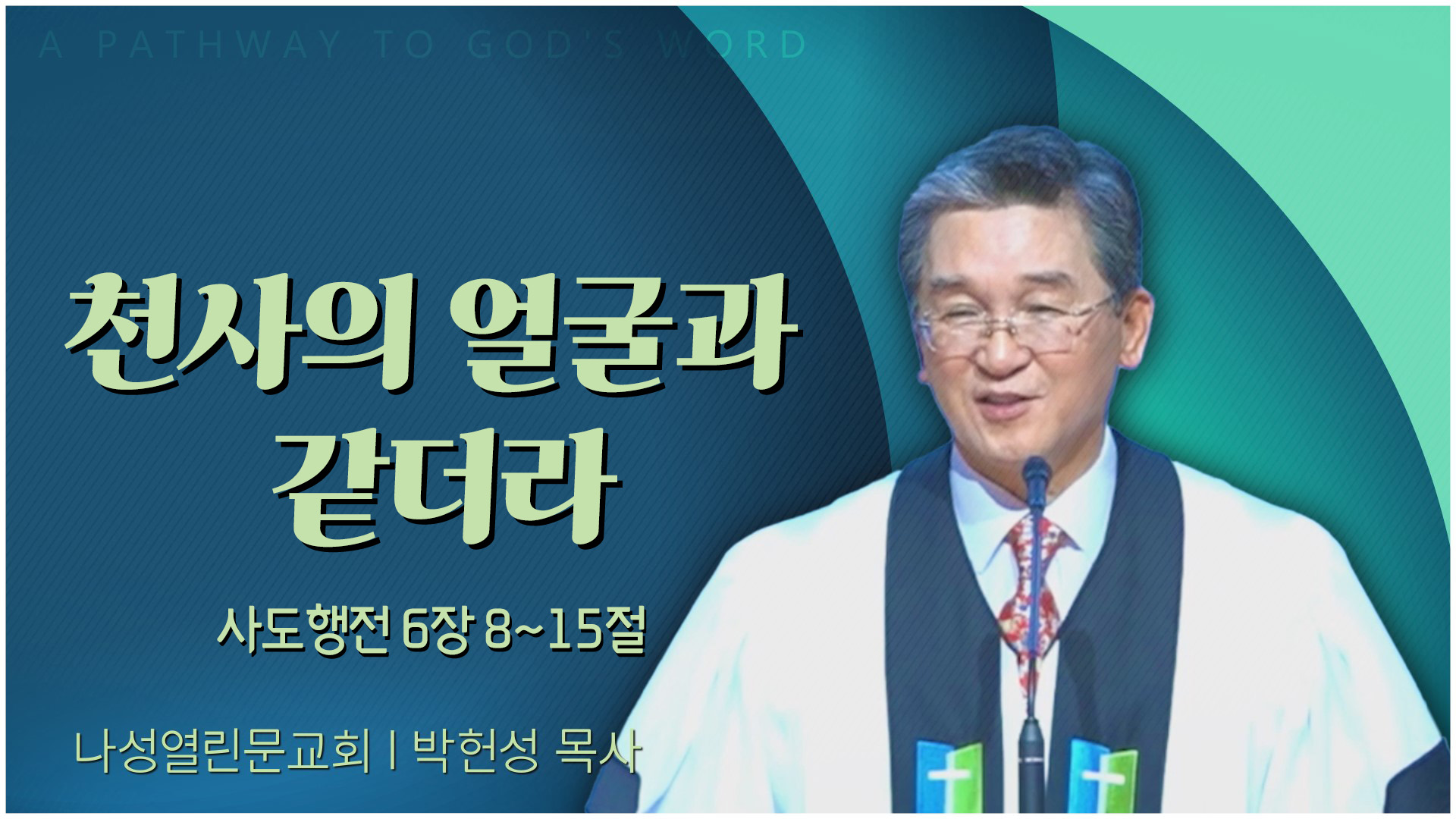 A PATHWAY TO GOD'S WORD

천사의 얼굴과 같더라

사도행전 6장 8~15절

나성열린문교회 | 박헌성 목사